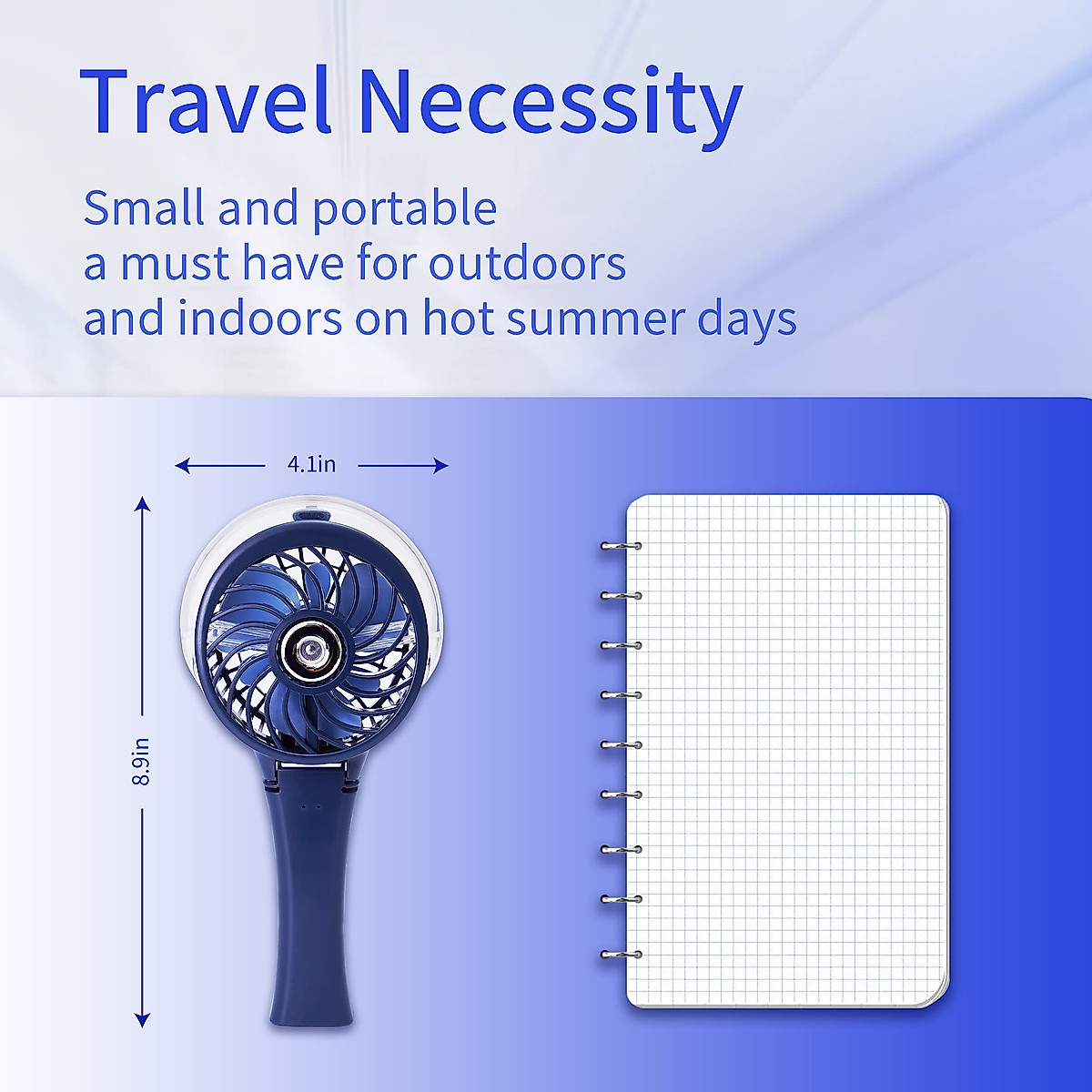 Travel Necessity

Small and portable
a must have for outdoors
and indoors on hot summer days

4.1in

8.9in